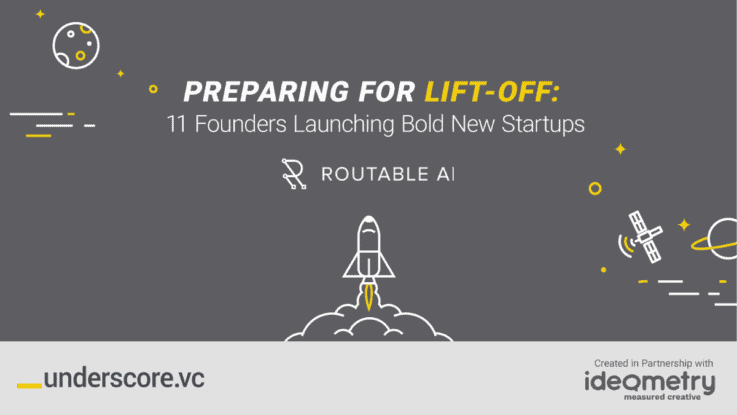 PREPARING FOR LIFT-OFF:
11 Founders Launching Bold New Startups

ROUTABLE AI

_underscore.vc

Created in Partnership with
ideometry
measured creative